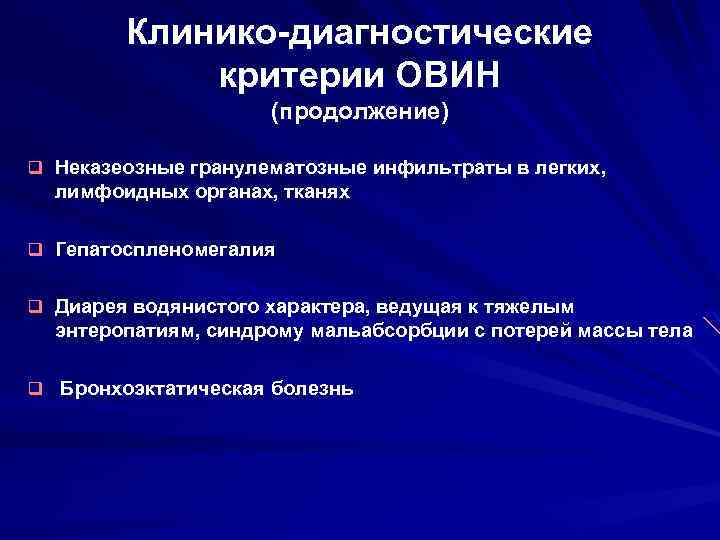 Клинико-диагностические критерии ОВИН
(продолжение)

❑ Неказеозные гранулематозные инфильтраты в легких, лимфоидных органах, тканях

❑ Гепатоспленомегалия

❑ Диарея водянистого характера, ведущая к тяжелым энтеропатиям, синдрому мальабсорбции с потерей массы тела

❑ Бронхоэктатическая болезнь